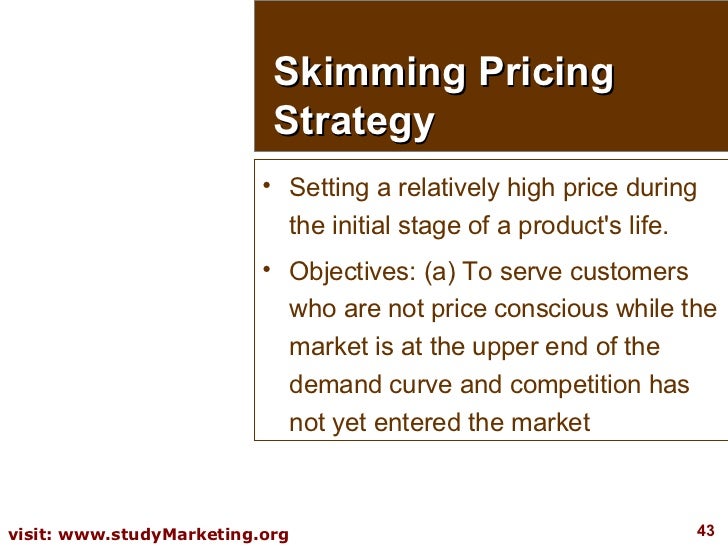 Skimming Pricing Strategy

• Setting a relatively high price during the initial stage of a product's life.

• Objectives: (a) To serve customers who are not price conscious while the market is at the upper end of the demand curve and competition has not yet entered the market

visit: www.studyMarketing.org

43